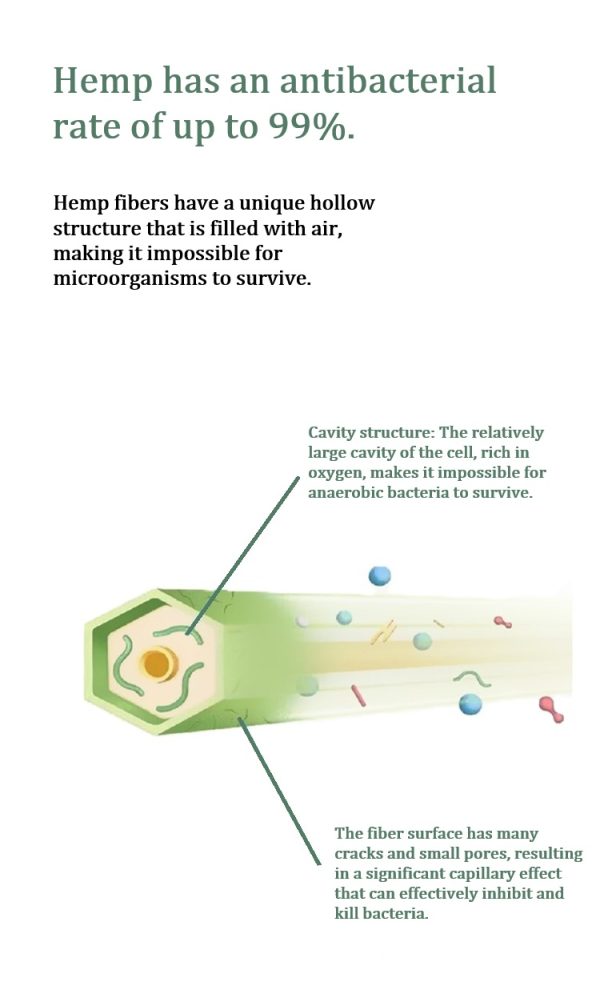 Hemp has an antibacterial rate of up to 99%.

Hemp fibers have a unique hollow structure that is filled with air, making it impossible for microorganisms to survive.

Cavity structure: The relatively large cavity of the cell, rich in oxygen, makes it impossible for anaerobic bacteria to survive.

The fiber surface has many cracks and small pores, resulting in a significant capillary effect that can effectively inhibit and kill bacteria.